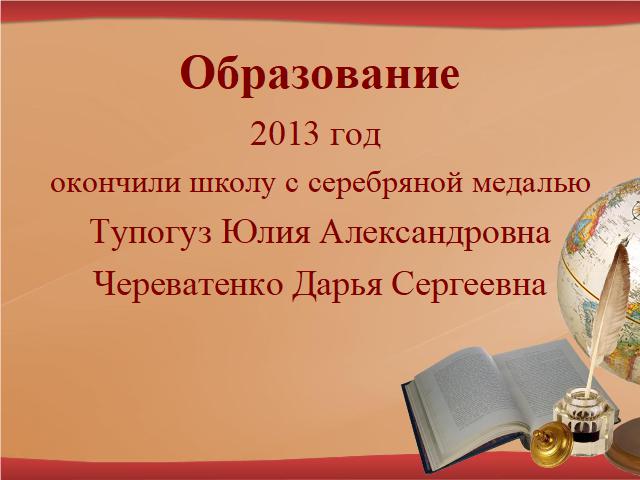 Образование

2013 год

окончили школу с серебряной медалью

Тупогуз Юлия Александровна

Череватенко Дарья Сергеевна